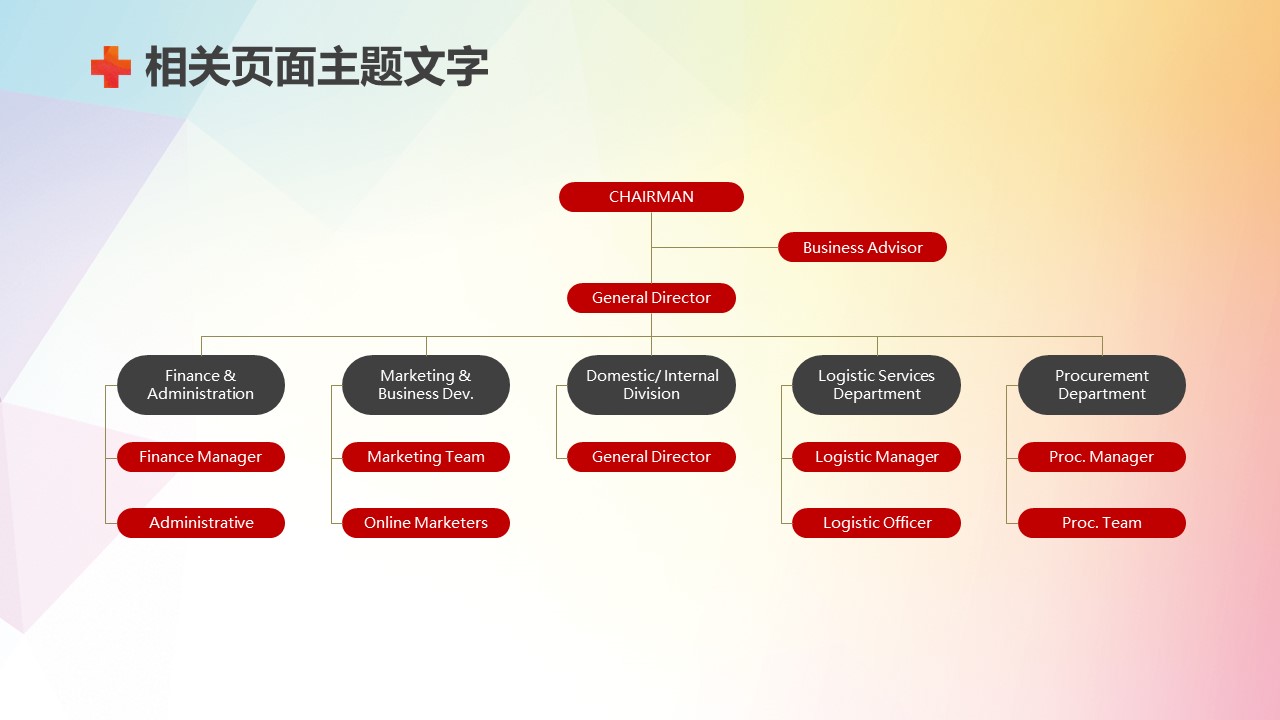 相关页面主题文字

CHAIRMAN

Business Advisor

General Director

Finance & Administration

Finance Manager

Administrative

Marketing & Business Dev.

Marketing Team

Online Marketers

Domestic/ Internal Division

General Director

Logistic Services Department

Logistic Manager

Logistic Officer

Procurement Department

Proc. Manager

Proc. Team